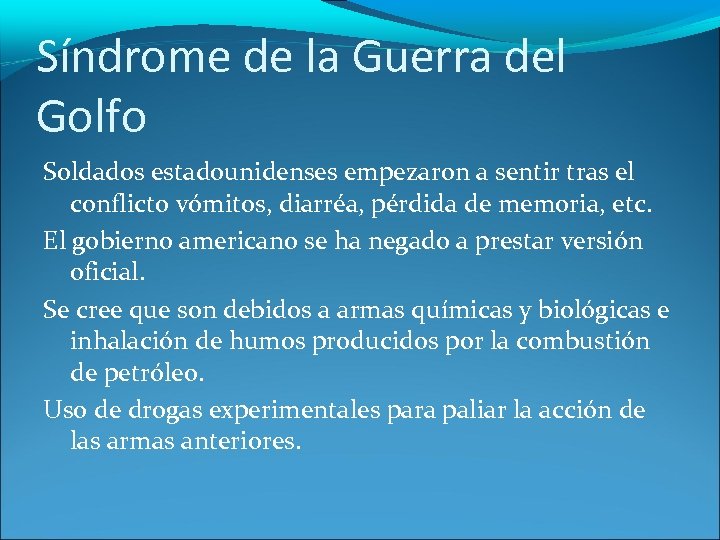 Síndrome de la Guerra del Golfo

Soldados estadounidenses empezaron a sentir tras el conflicto vómitos, diarréa, pérdida de memoria, etc.

El gobierno americano se ha negado a prestar versión oficial.

Se cree que son debidos a armas químicas y biológicas e inhalación de humos producidos por la combustión de petróleo.

Uso de drogas experimentales para paliar la acción de las armas anteriores.